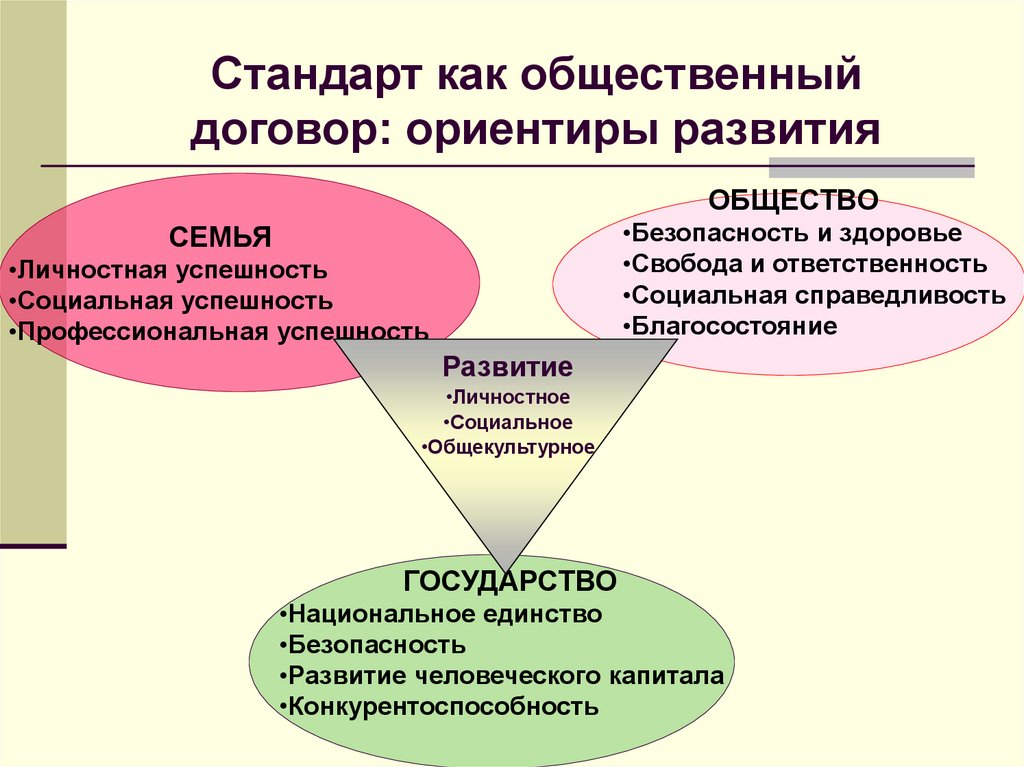 Стандарт как общественный договор: ориентиры развития

СЕМЬЯ
•Личностная успешность
•Социальная успешность
•Профессиональная успешность

ОБЩЕСТВО
•Безопасность и здоровье
•Свобода и ответственность
•Социальная справедливость
•Благосостояние

Развитие
•Личностное
•Социальное
•Общекультурное

ГОСУДАРСТВО
•Национальное единство
•Безопасность
•Развитие человеческого капитала
•Конкурентоспособность